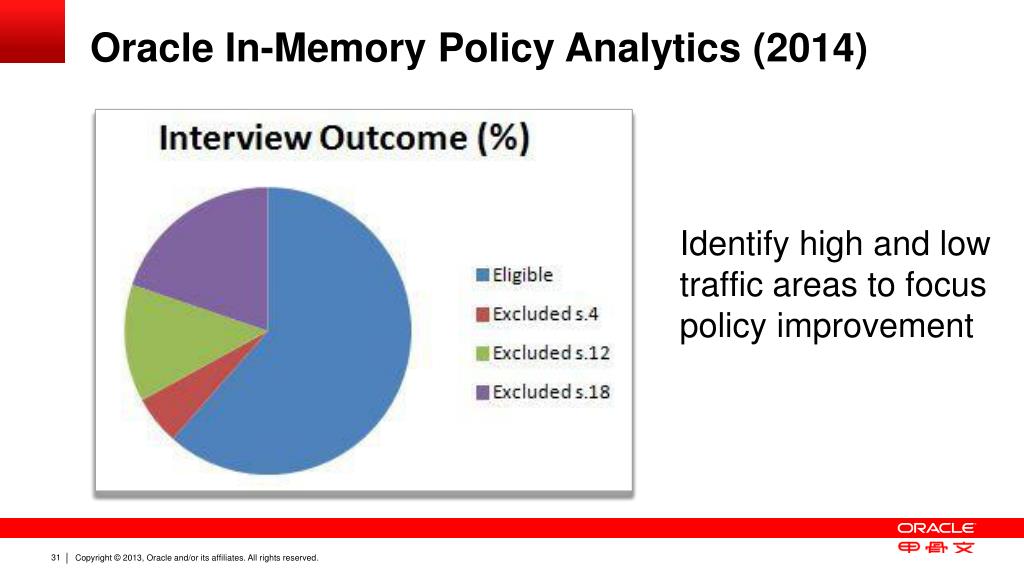 Oracle In-Memory Policy Analytics (2014)

Interview Outcome (%)

Eligible
Excluded s.4
Excluded s.12
Excluded s.18

Identify high and low traffic areas to focus policy improvement

ORACLE
甲骨文

31 | Copyright © 2013, Oracle and/or its affiliates. All rights reserved.